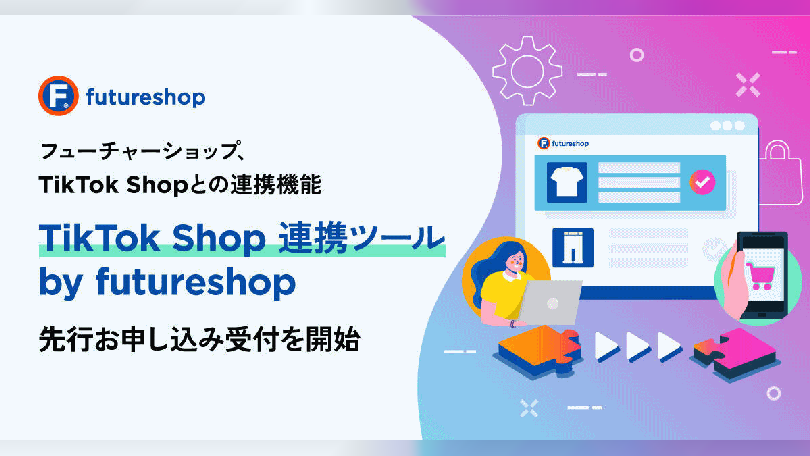 futureshop

フューチャーショップ、
TikTok Shopとの連携機能

TikTok Shop 連携ツール
by futureshop

先行お申し込み受付を開始

futureshop